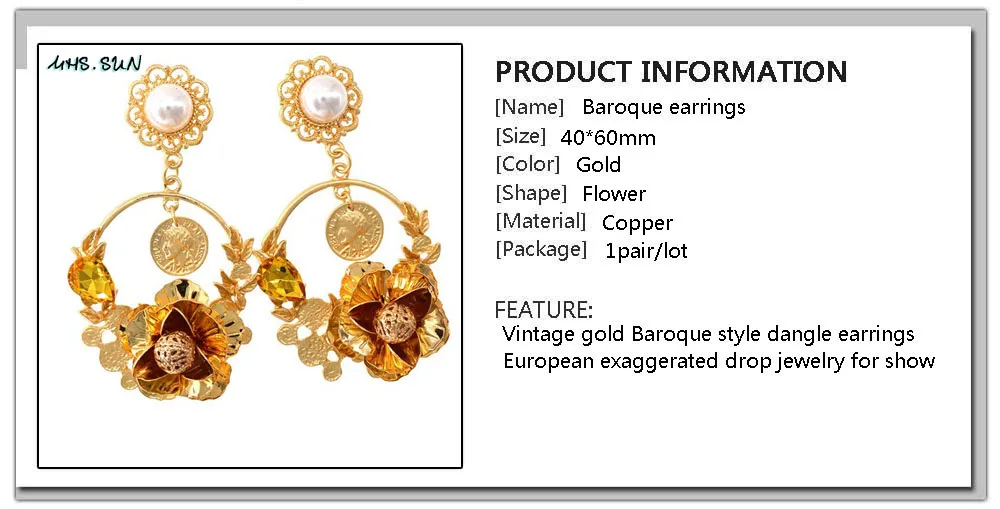 MHS.SUN

PRODUCT INFORMATION
[Name] Baroque earrings
[Size] 40*60mm
[Color] Gold
[Shape] Flower
[Material] Copper
[Package] 1pair/lot

FEATURE:
Vintage gold Baroque style dangle earrings
European exaggerated drop jewelry for show